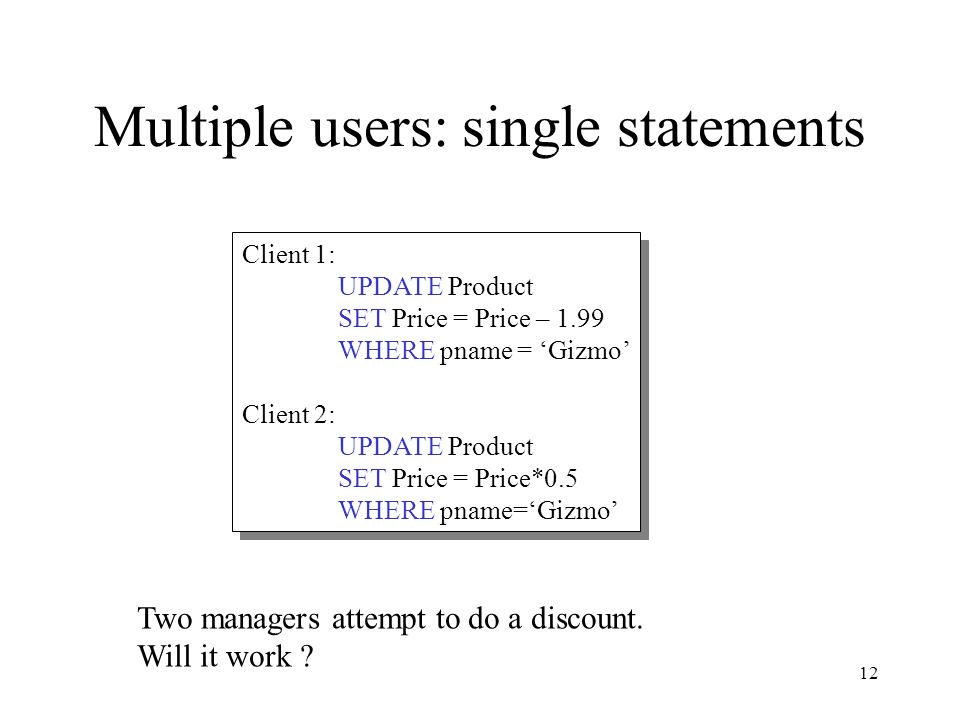 Multiple users: single statements

Client 1:
UPDATE Product
SET Price = Price – 1.99
WHERE pname = ‘Gizmo’

Client 2:
UPDATE Product
SET Price = Price*0.5
WHERE pname=‘Gizmo’

Two managers attempt to do a discount.
Will it work ?

12